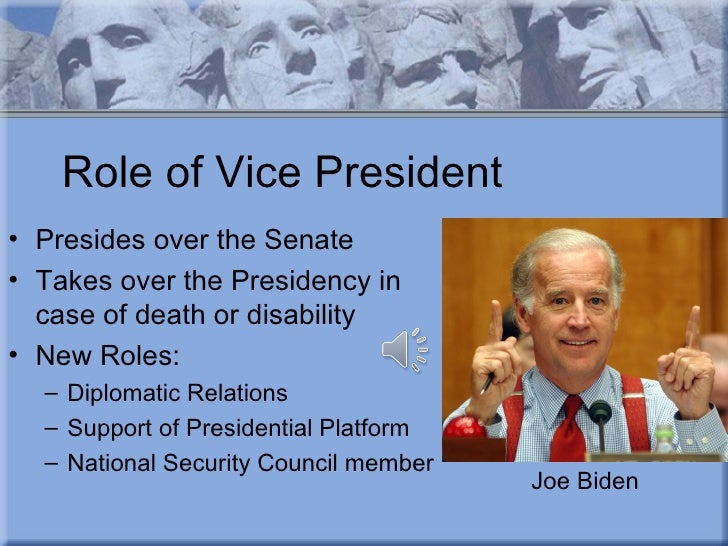 Role of Vice President

• Presides over the Senate
• Takes over the Presidency in case of death or disability
• New Roles:
– Diplomatic Relations
– Support of Presidential Platform
– National Security Council member

Joe Biden